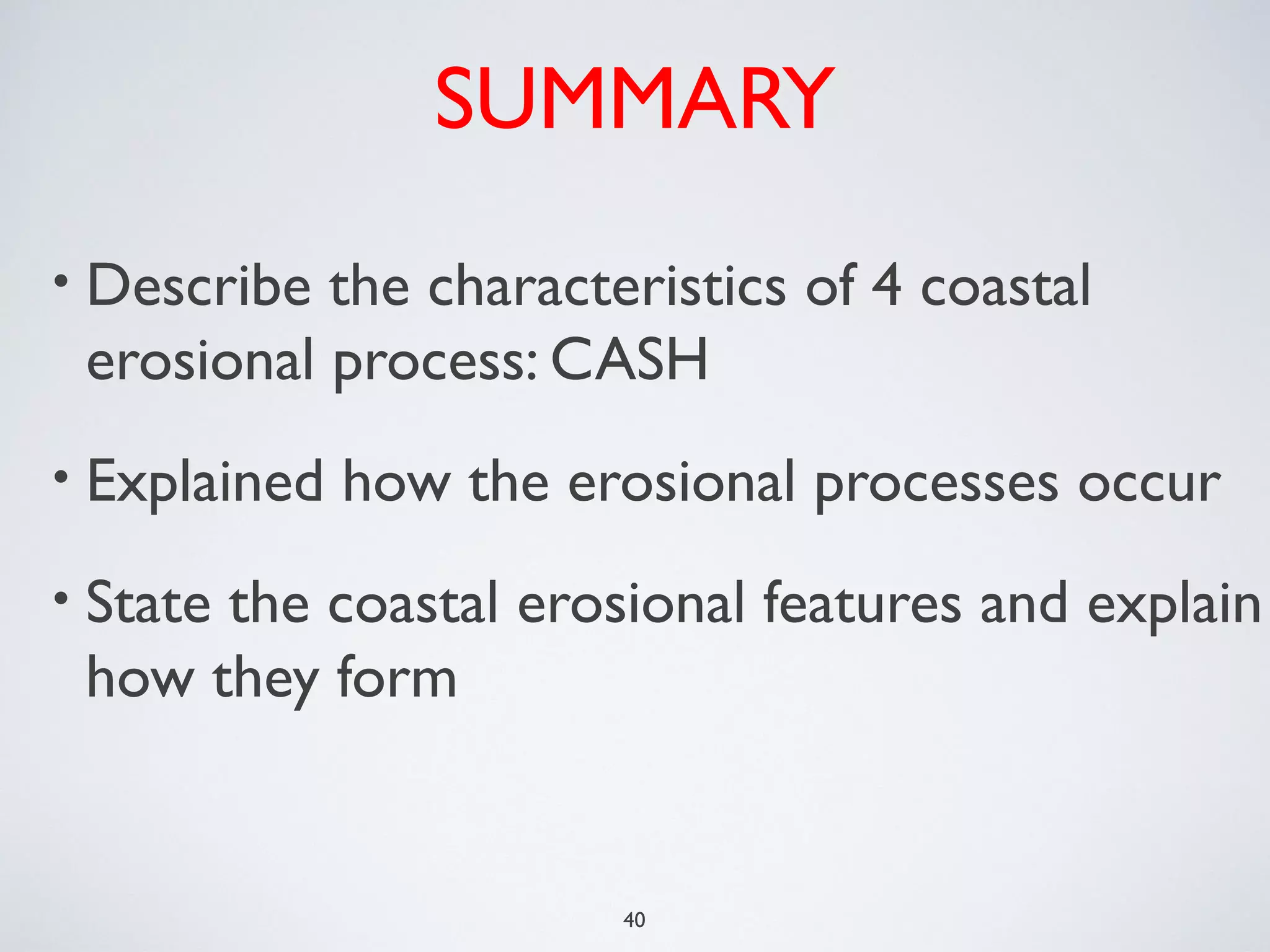 SUMMARY

• Describe the characteristics of 4 coastal erosional process: CASH

• Explained how the erosional processes occur

• State the coastal erosional features and explain how they form

40